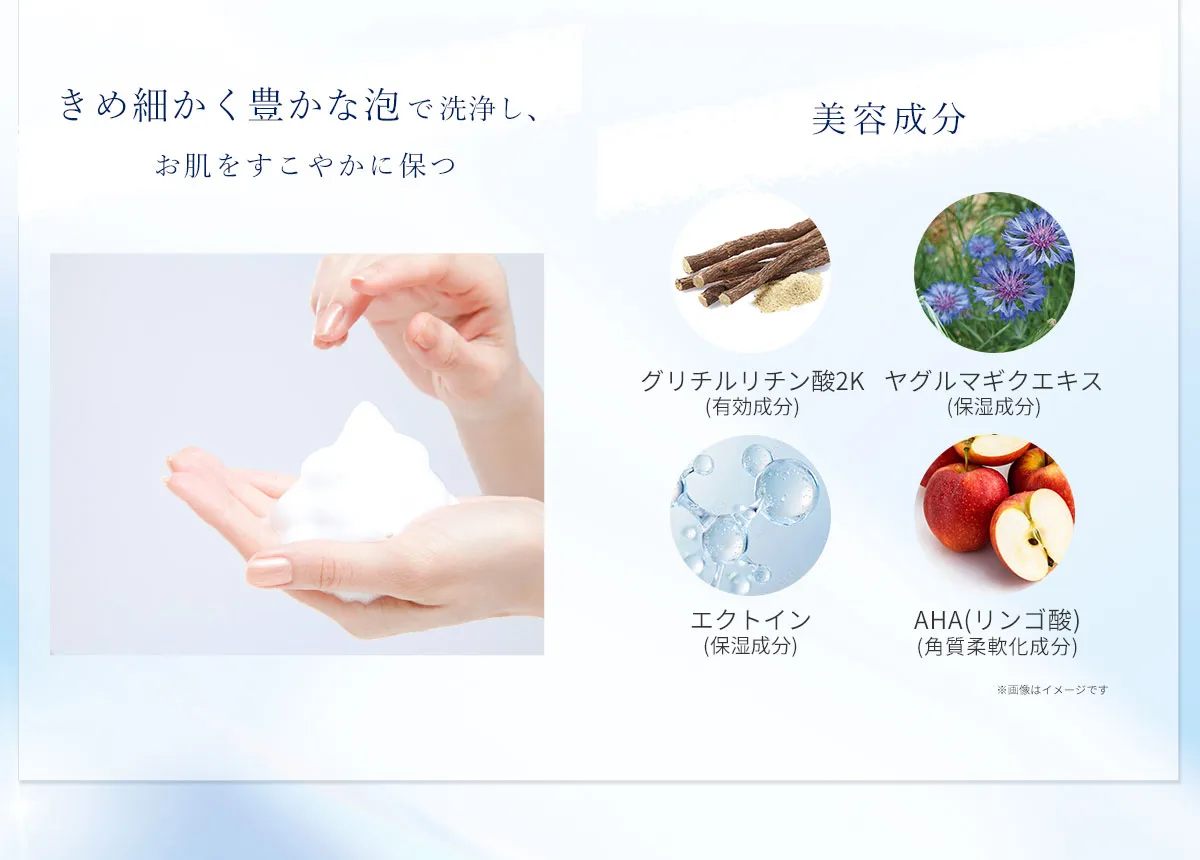 きめ細かく豊かな泡で洗浄し、
お肌をすこやかに保つ

美容成分

グリチルリチン酸2K
(有効成分)

ヤグルマギクエキス
(保湿成分)

エクトイン
(保湿成分)

AHA(リンゴ酸)
(角質柔軟化成分)

※画像はイメージです